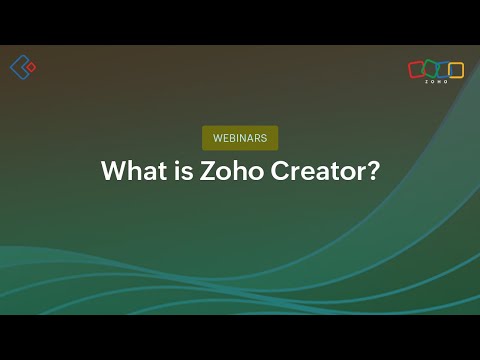 ZOHO

WEBINARS

What is Zoho Creator?